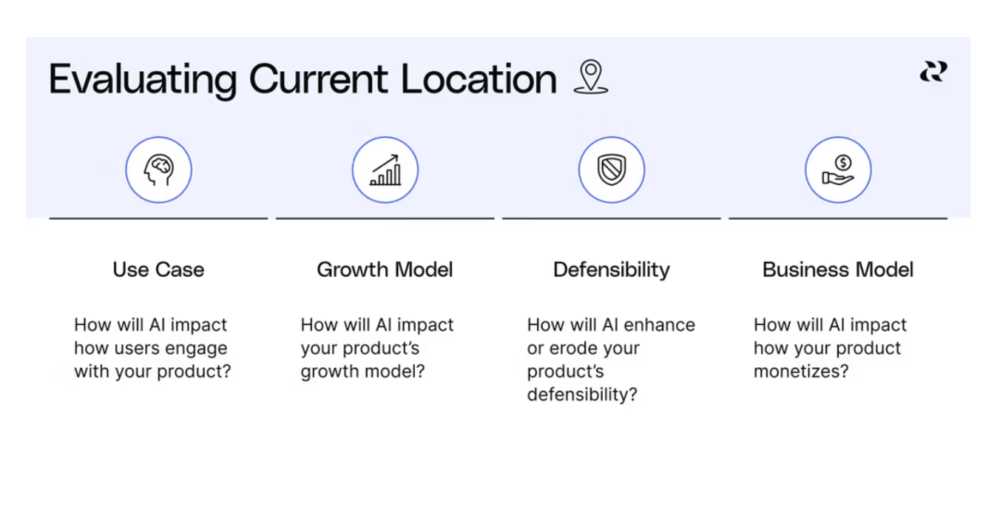 Evaluating Current Location

Use Case

How will AI impact how users engage with your product?

Growth Model

How will AI impact your product's growth model?

Defensibility

How will AI enhance or erode your product's defensibility?

Business Model

How will AI impact how your product monetizes?